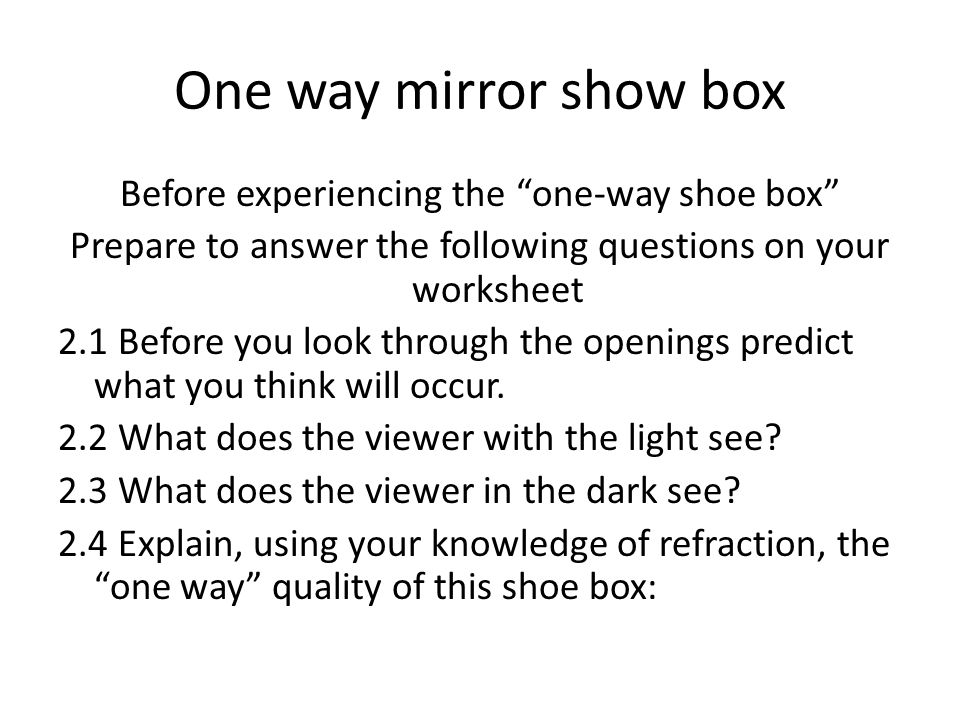 One way mirror show box

Before experiencing the “one-way shoe box”
Prepare to answer the following questions on your worksheet

2.1 Before you look through the openings predict what you think will occur.

2.2 What does the viewer with the light see?

2.3 What does the viewer in the dark see?

2.4 Explain, using your knowledge of refraction, the “one way” quality of this shoe box: